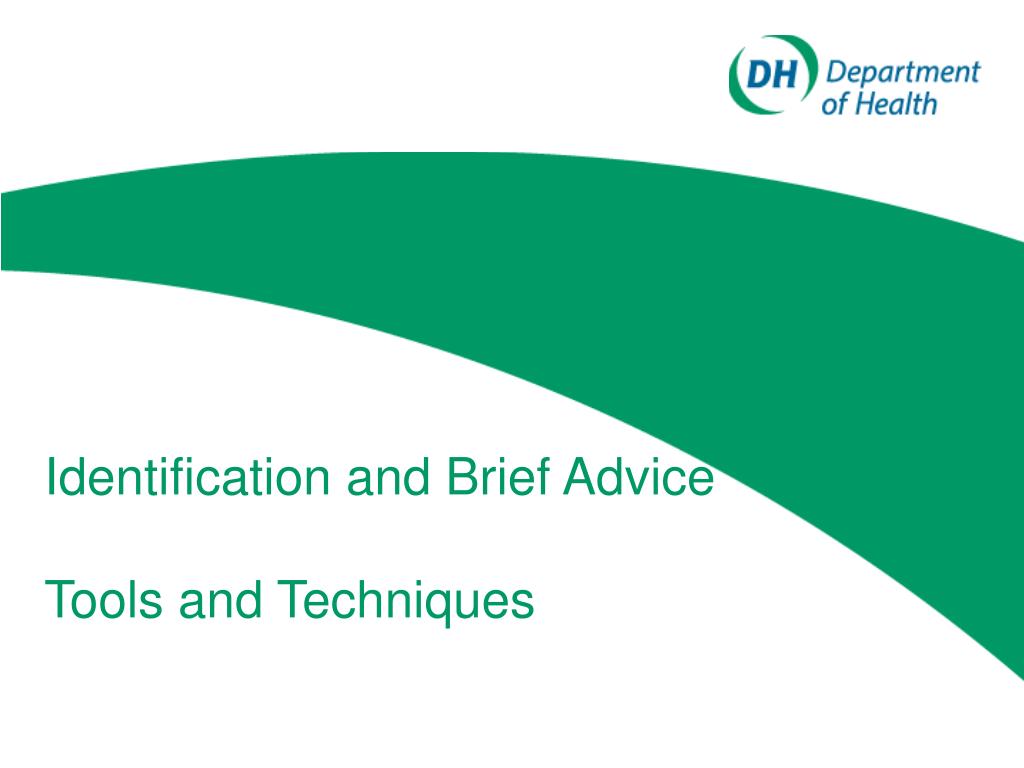 DH Department of Health

Identification and Brief Advice

Tools and Techniques